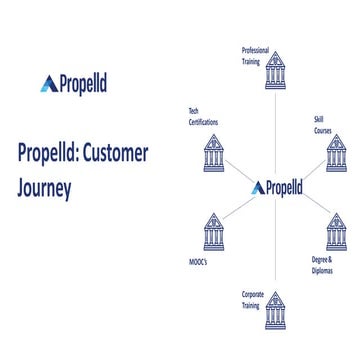 Propelld

Propelld: Customer Journey

Professional Training

Tech Certifications

Skill Courses

Propelld

MOOC's

Degree & Diplomas

Corporate Training